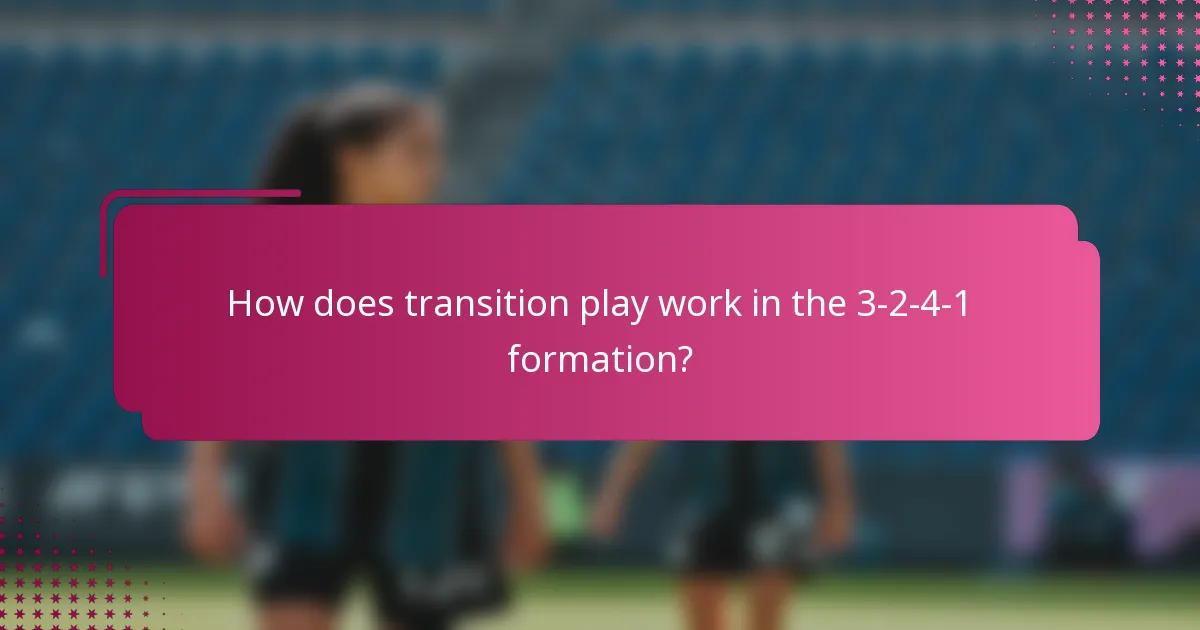 How does transition play work in the 3-2-4-1 formation?